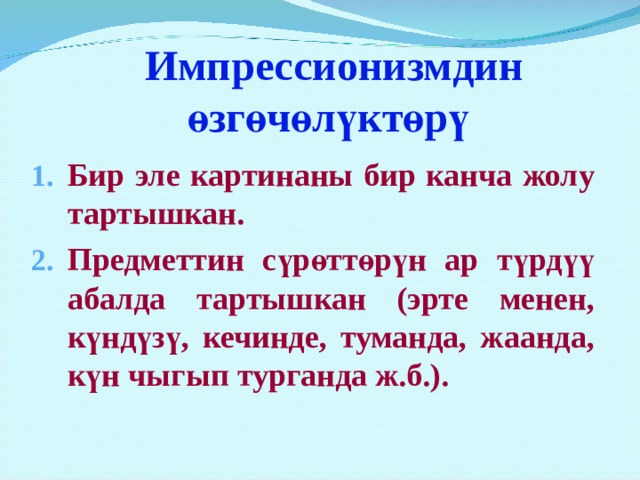 Импрессионизмдин өзгөчөлүктөрү

1. Бир эле картинаны бир канча жолу тартышкан.
2. Предметтин сүрөттөрүн ар түрдүү абалда тартышкан (эрте менен, күндүзү, кечинде, туманда, жаанда, күн чыгып турганда ж.б.).